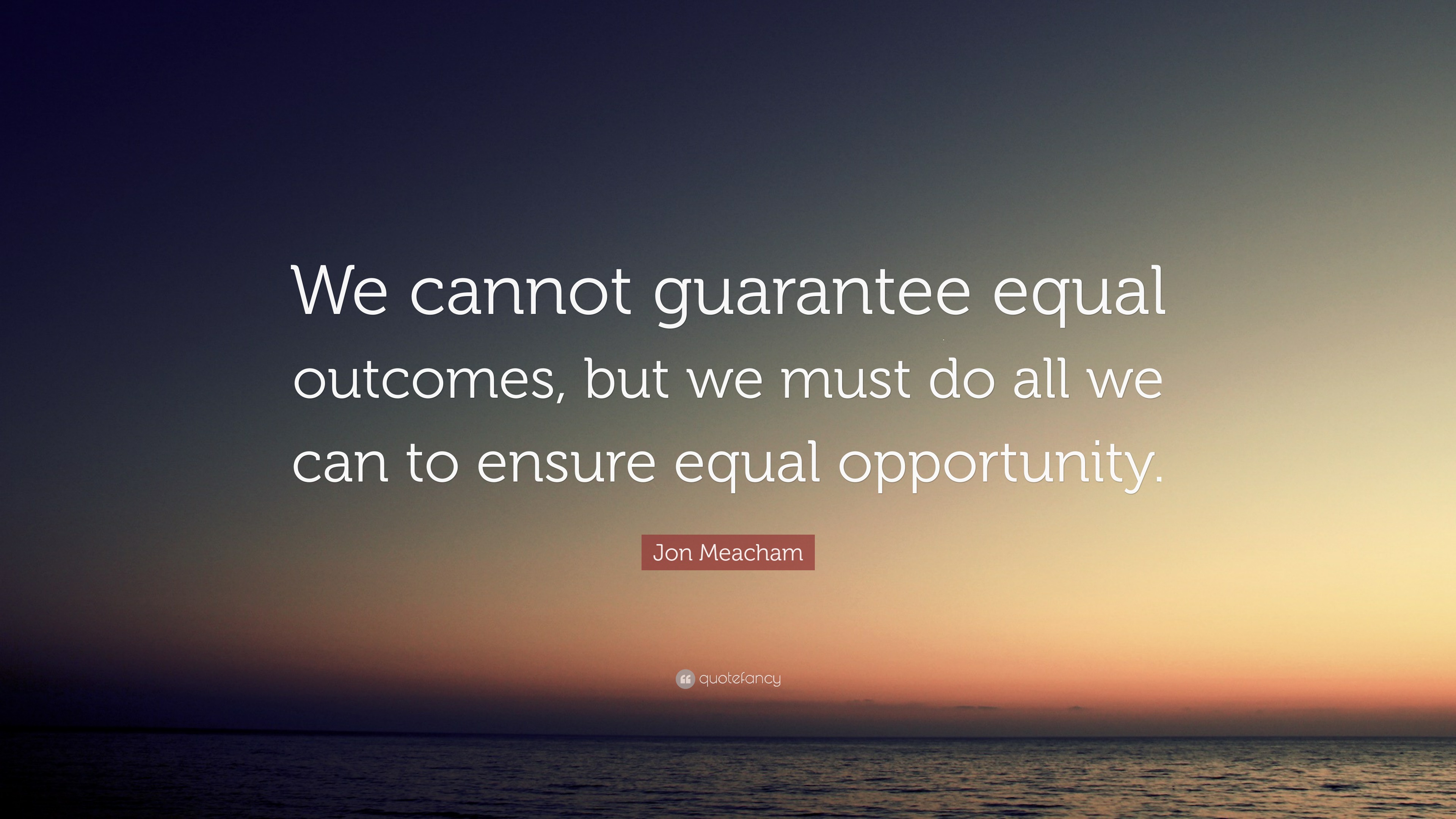 We cannot guarantee equal outcomes, but we must do all we can to ensure equal opportunity.

Jon Meacham

quotefancy